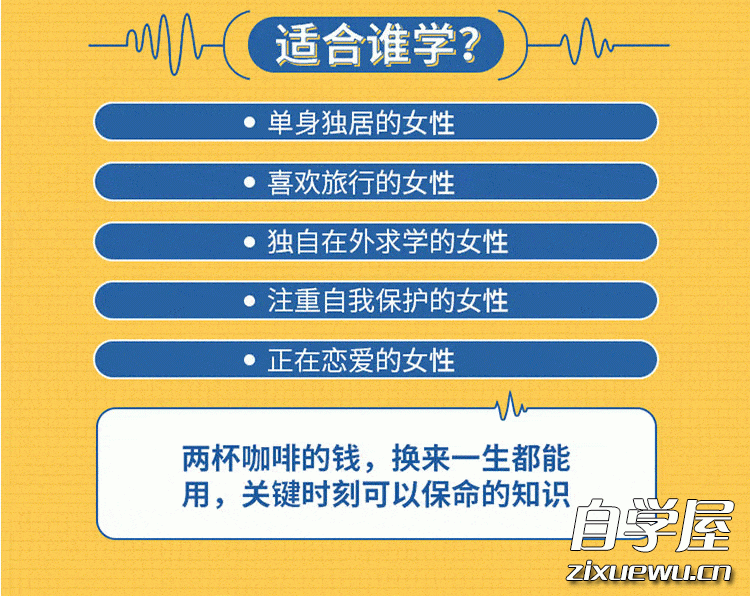 适合谁学?

• 单身独居的女性

• 喜欢旅行的女性

• 独自在外求学的女性

• 注重自我保护的女性

• 正在恋爱的女性

两杯咖啡的钱，换来一生都能用，关键时刻可以保命的知识

自学屋
zixuewu.cn